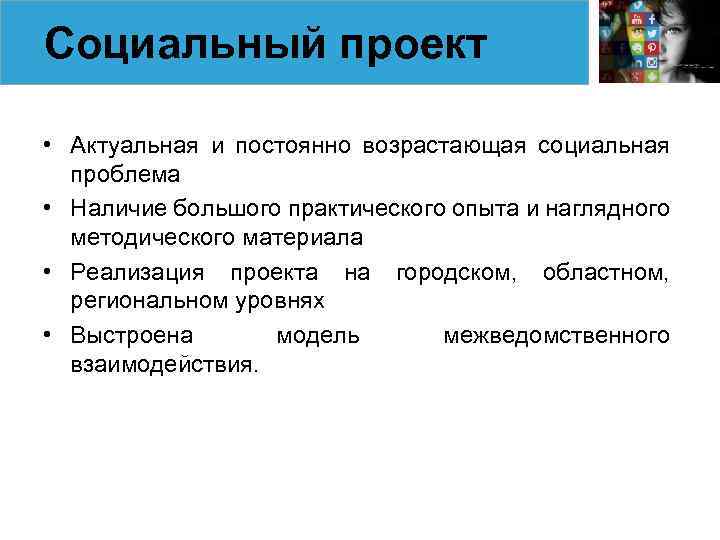 Социальный проект

• Актуальная и постоянно возрастающая социальная проблема
• Наличие большого практического опыта и наглядного методического материала
• Реализация проекта на городском, областном, региональном уровнях
• Выстроена модель межведомственного взаимодействия.